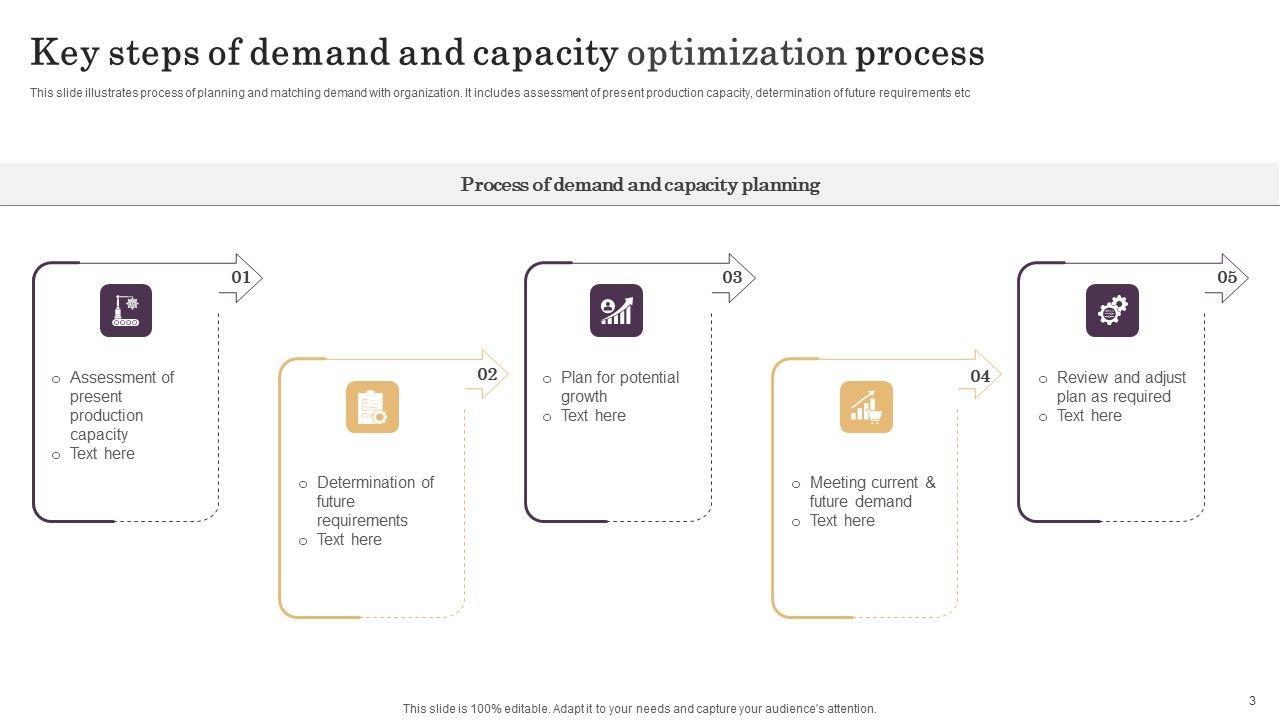 Key steps of demand and capacity optimization process

This slide illustrates process of planning and matching demand with organization. It includes assessment of present production capacity, determination of future requirements etc

Process of demand and capacity planning

01

o Assessment of present production capacity
o Text here

02

o Determination of future requirements
o Text here

03

o Plan for potential growth
o Text here

04

o Meeting current & future demand
o Text here

05

o Review and adjust plan as required
o Text here

This slide is 100% editable. Adapt it to your needs and capture your audience's attention.

3